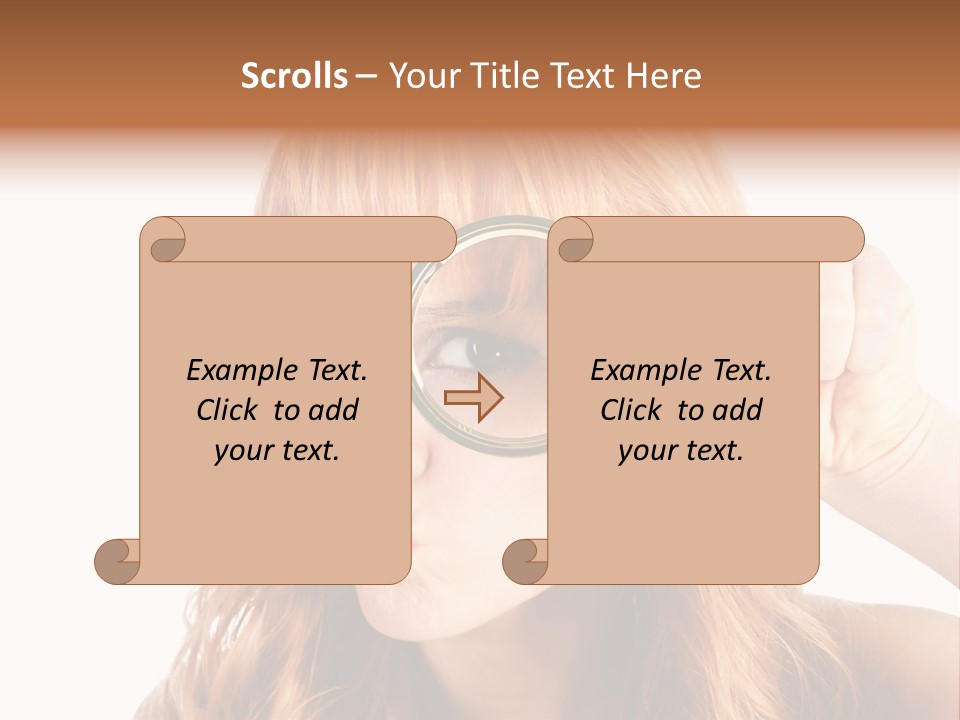 Scrolls – Your Title Text Here

Example Text. Click to add your text.

Example Text. Click to add your text.